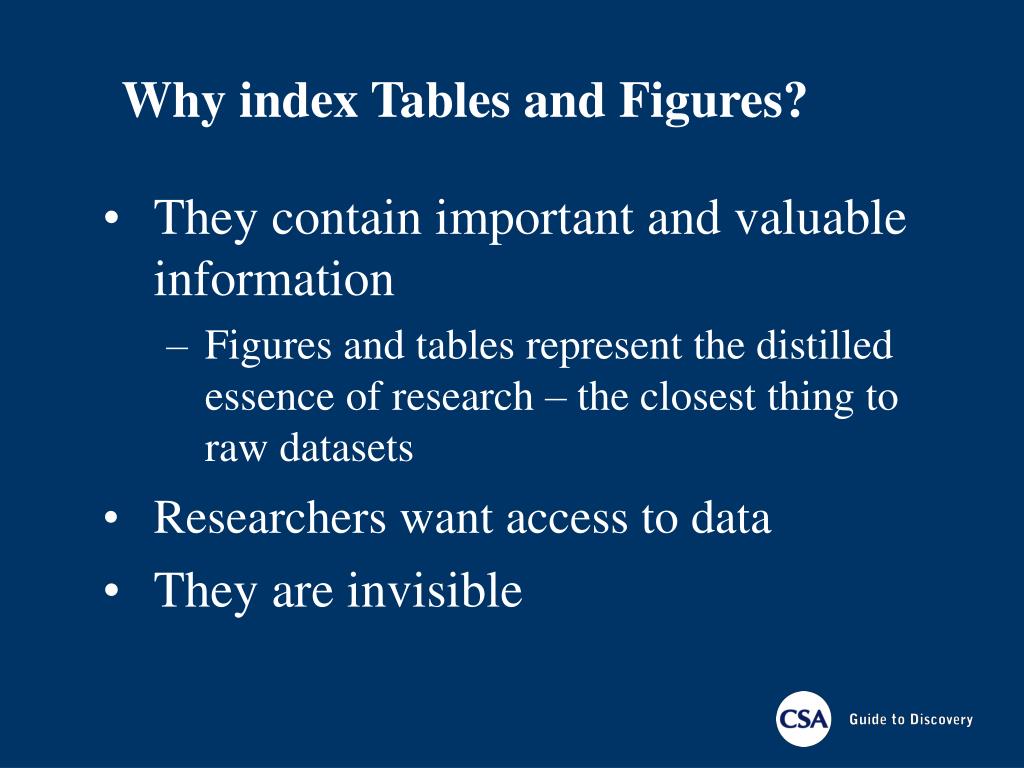 Why index Tables and Figures?

• They contain important and valuable information

– Figures and tables represent the distilled essence of research – the closest thing to raw datasets

• Researchers want access to data

• They are invisible

CSA Guide to Discovery